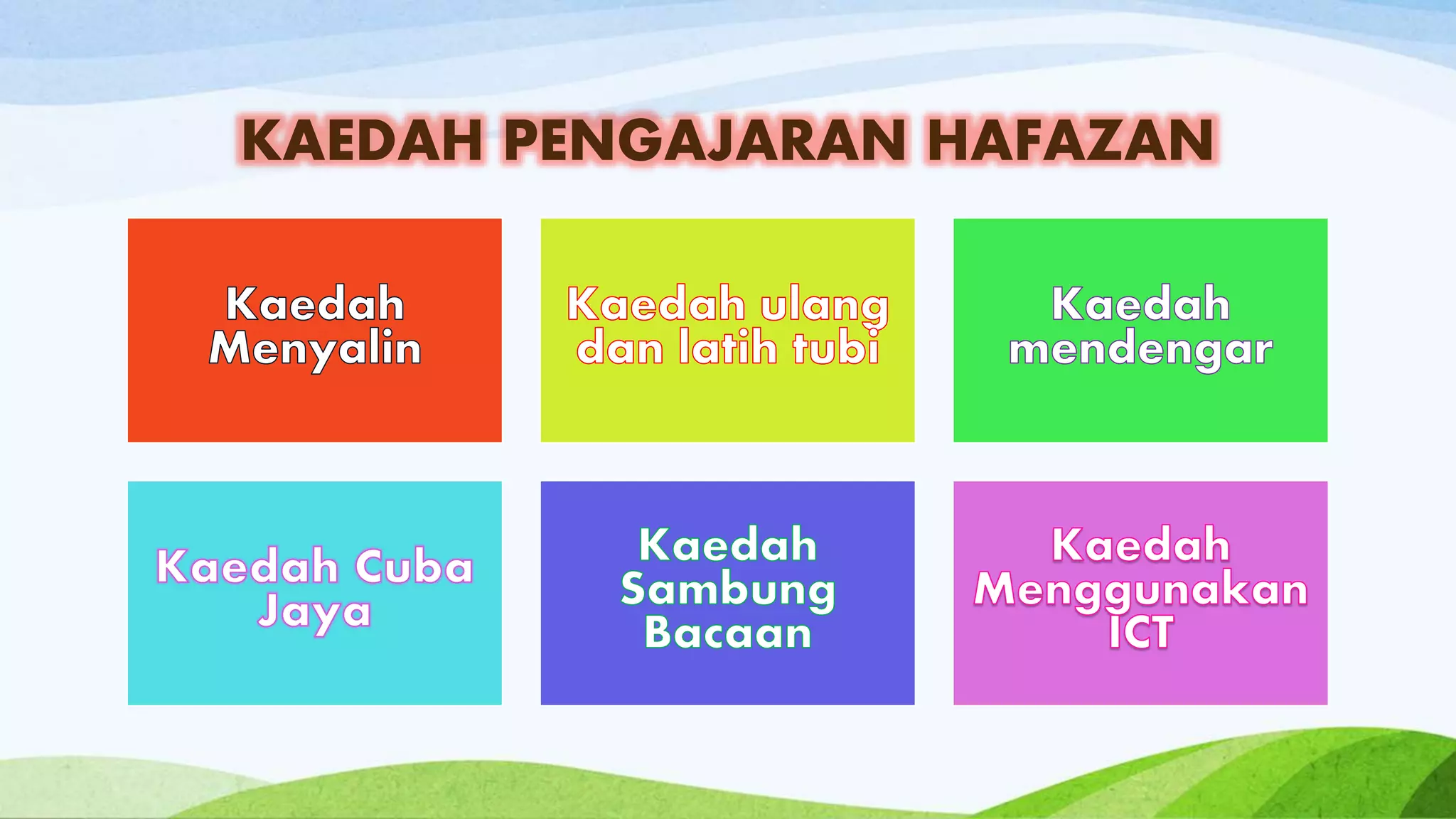 KAEDAH PENGAJARAN HAFAZAN

Kaedah Menyalin

Kaedah ulang dan latih tubi

Kaedah mendengar

Kaedah Cuba Jaya

Kaedah Sambung Bacaan

Kaedah Menggunakan ICT